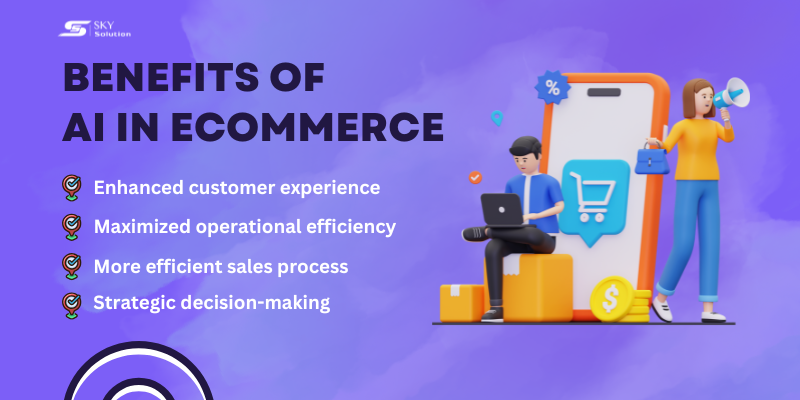 SKY Solution

BENEFITS OF AI IN ECOMMERCE

Enhanced customer experience

Maximized operational efficiency

More efficient sales process

Strategic decision-making

%

$